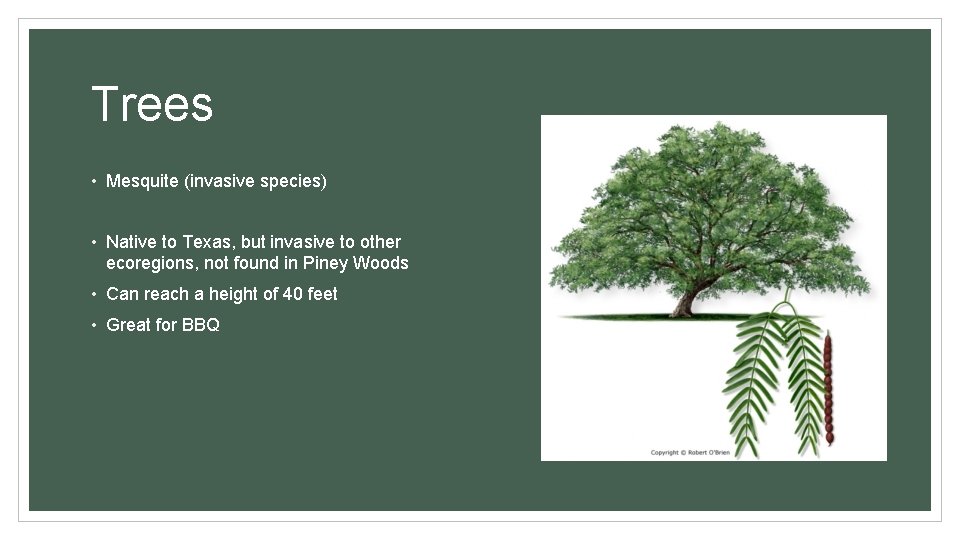 Trees

• Mesquite (invasive species)

• Native to Texas, but invasive to other ecoregions, not found in Piney Woods

• Can reach a height of 40 feet

• Great for BBQ

Copyright © Robert O'Brien